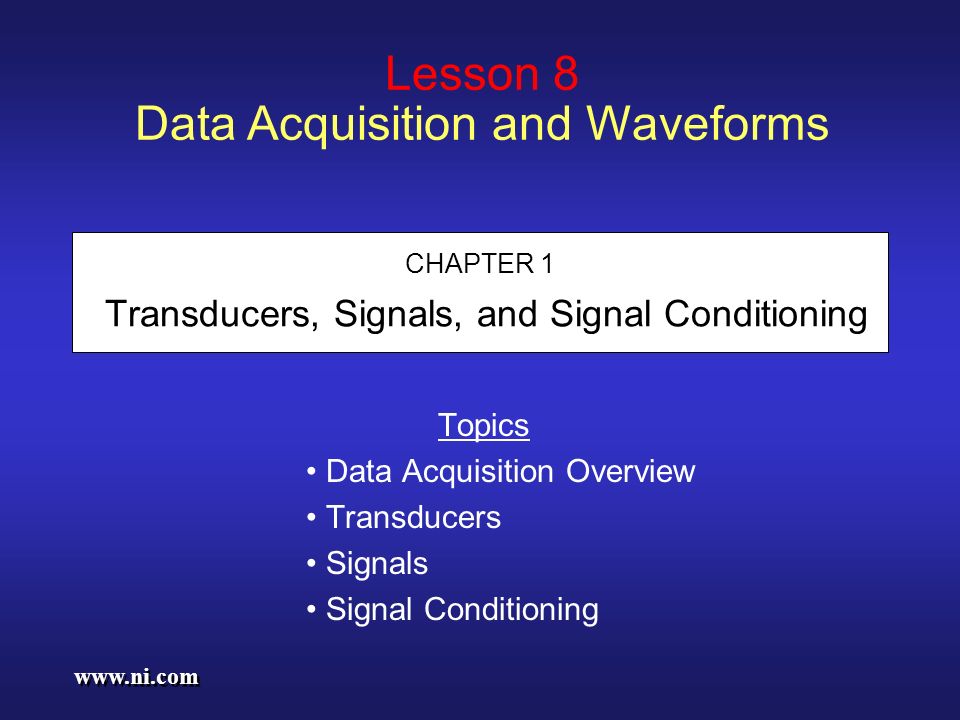 Lesson 8
Data Acquisition and Waveforms

CHAPTER 1

Transducers, Signals, and Signal Conditioning

Topics
• Data Acquisition Overview
• Transducers
• Signals
• Signal Conditioning

www.ni.com